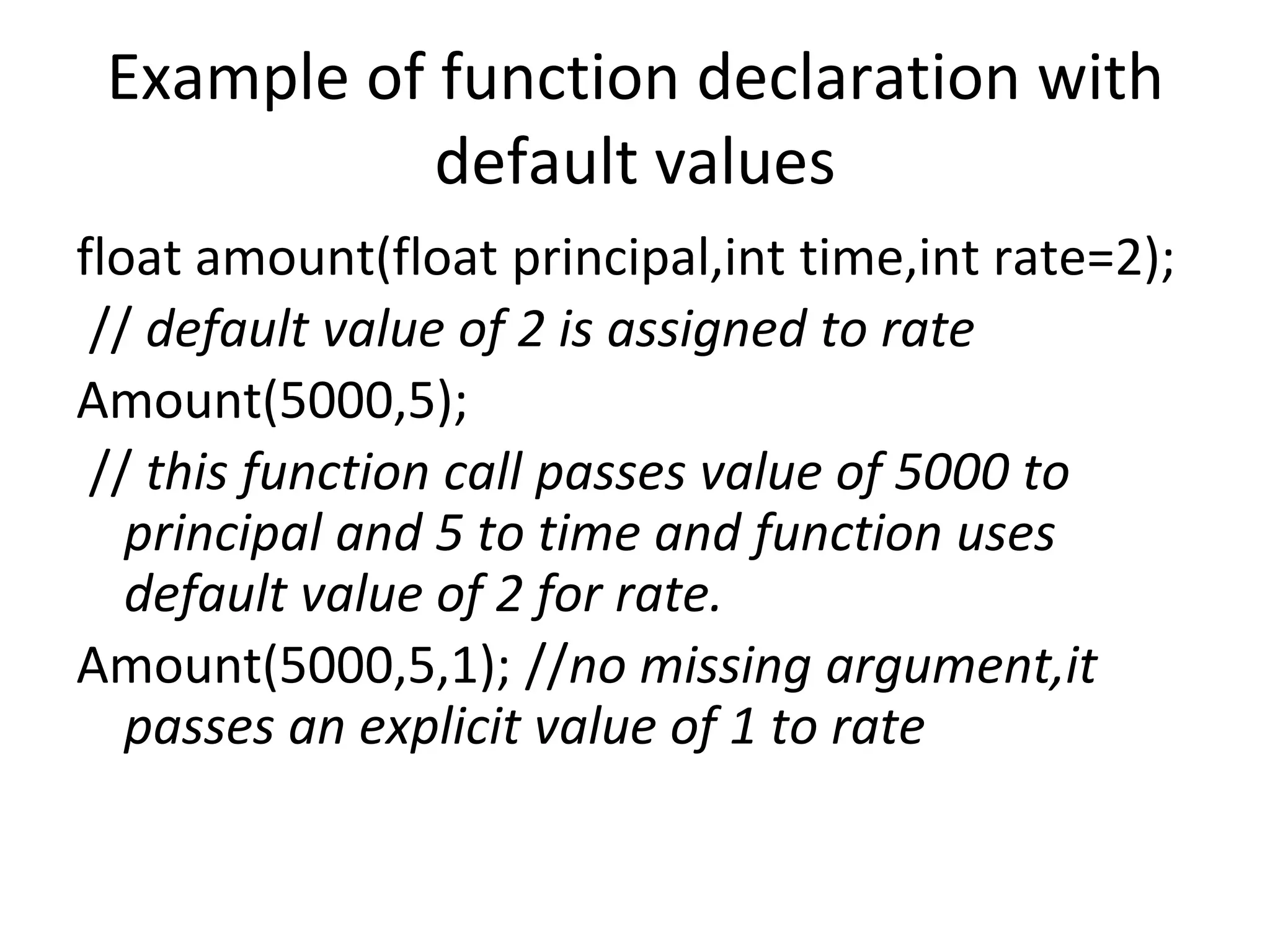 Example of function declaration with default values

float amount(float principal,int time,int rate=2);

// default value of 2 is assigned to rate

Amount(5000,5);

// this function call passes value of 5000 to principal and 5 to time and function uses default value of 2 for rate.

Amount(5000,5,1); //no missing argument,it passes an explicit value of 1 to rate